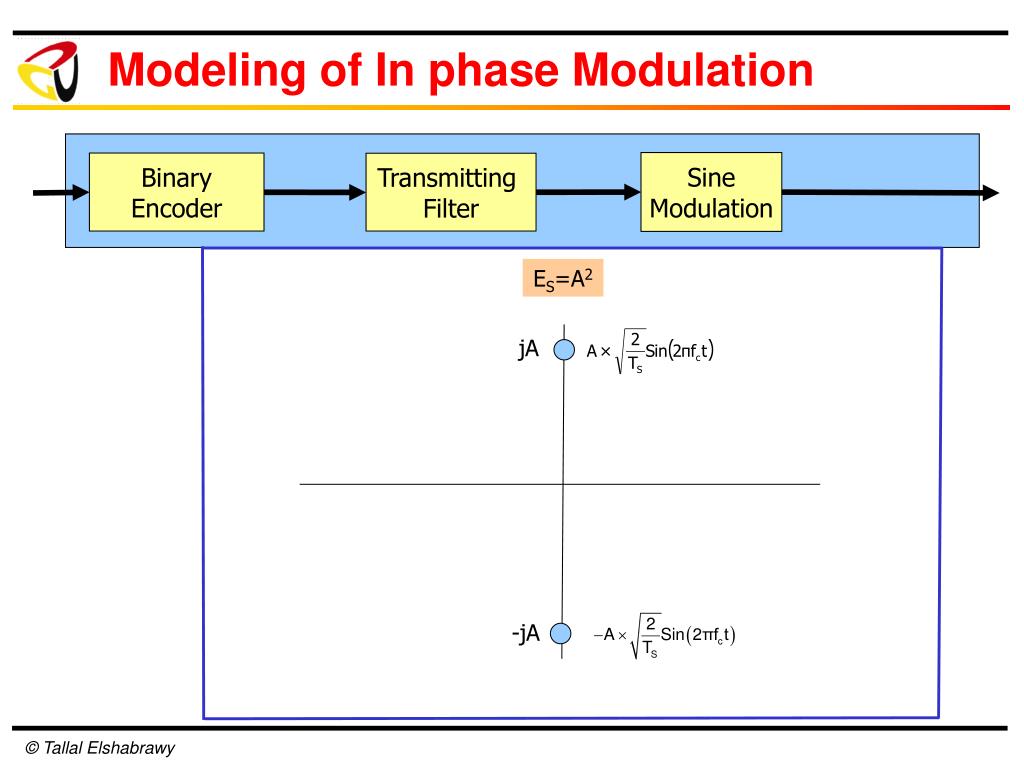 Modeling of In phase Modulation

Binary Encoder

Transmitting Filter

Sine Modulation

$E_S=A^2$

jA

$A \times \sqrt{\frac{2}{T_S}}Sin(2\pi f_c t)$

-jA

$-A \times \sqrt{\frac{2}{T_S}}Sin(2\pi f_c t)$

© Tallal Elshabrawy